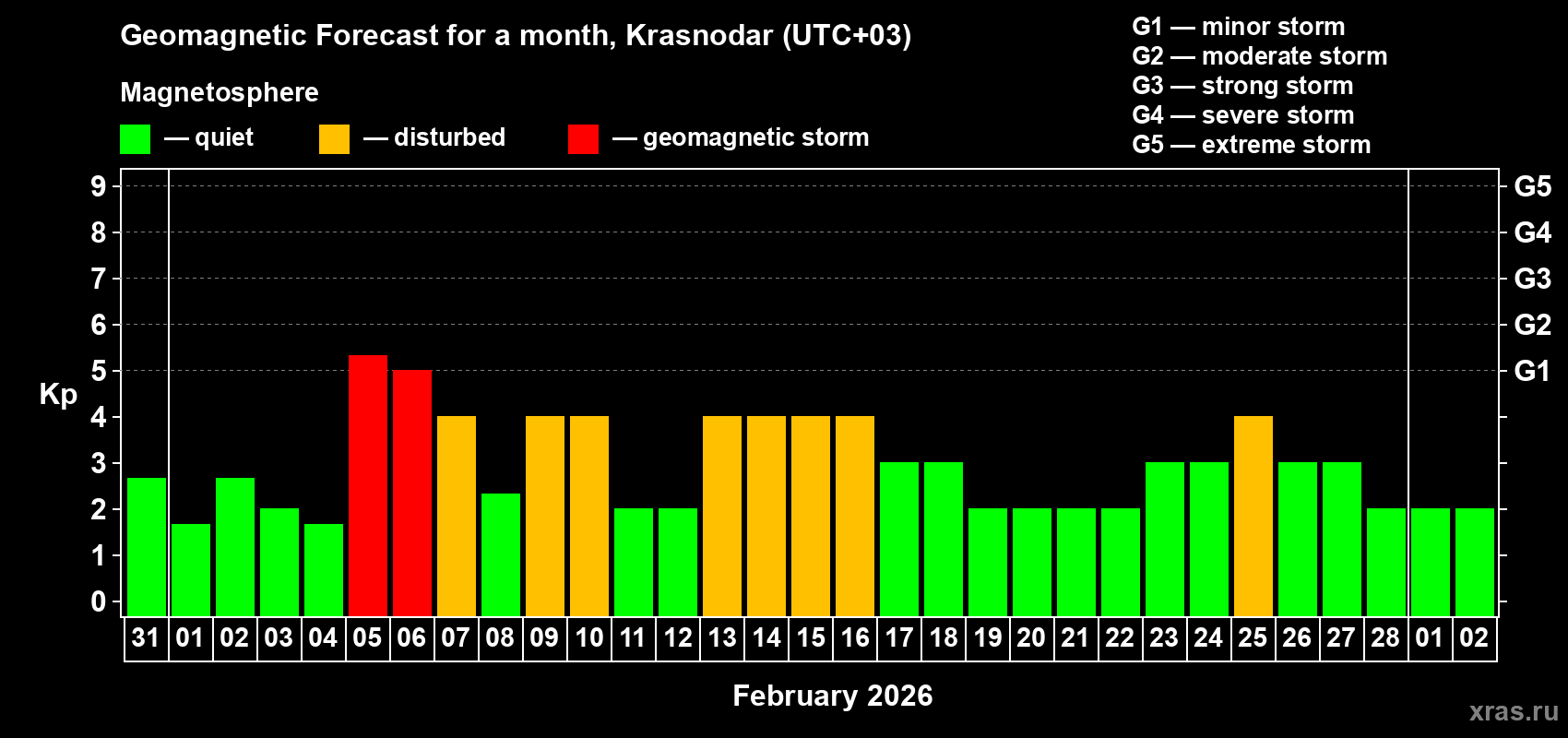 Geomagnetic Forecast for a month, Krasnodar (UTC+03)

Magnetosphere

— quiet — disturbed — geomagnetic storm

G1 — minor storm
G2 — moderate storm
G3 — strong storm
G4 — severe storm
G5 — extreme storm

Kp

9
8
7
6
5
4
3
2
1
0

G5
G4
G3
G2
G1

31 01 02 03 04 05 06 07 08 09 10 11 12 13 14 15 16 17 18 19 20 21 22 23 24 25 26 27 28 01 02

February 2026

xras.ru